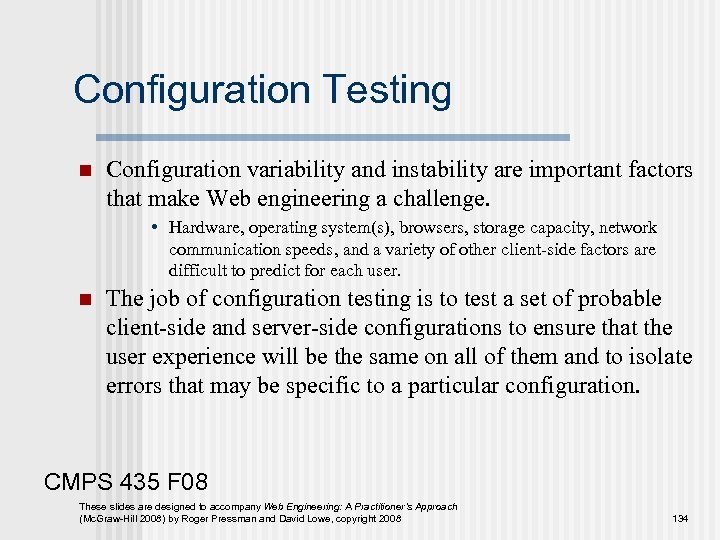 Configuration Testing

Configuration variability and instability are important factors that make Web engineering a challenge.

• Hardware, operating system(s), browsers, storage capacity, network communication speeds, and a variety of other client-side factors are difficult to predict for each user.

The job of configuration testing is to test a set of probable client-side and server-side configurations to ensure that the user experience will be the same on all of them and to isolate errors that may be specific to a particular configuration.

CMPS 435 F08

These slides are designed to accompany Web Engineering: A Practitioner's Approach (McGraw-Hill 2008) by Roger Pressman and David Lowe, copyright 2008

134